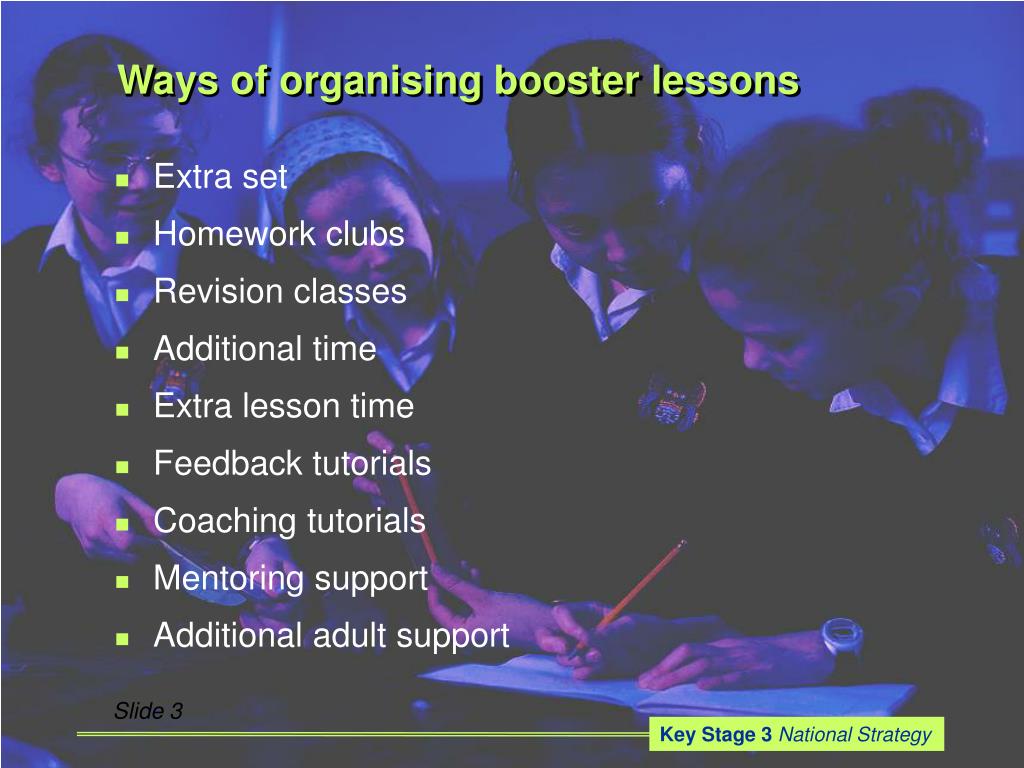 Ways of organising booster lessons

- Extra set
- Homework clubs
- Revision classes
- Additional time
- Extra lesson time
- Feedback tutorials
- Coaching tutorials
- Mentoring support
- Additional adult support

Slide 3

Key Stage 3 National Strategy